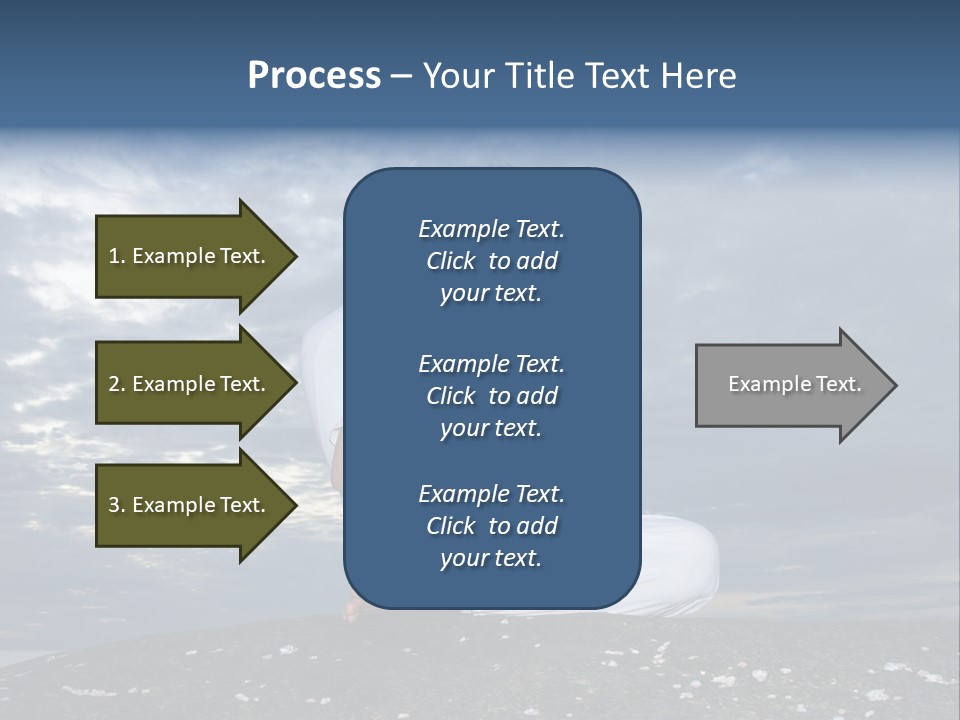 Process – Your Title Text Here

1. Example Text.

2. Example Text.

3. Example Text.

Example Text. Click to add your text.

Example Text. Click to add your text.

Example Text. Click to add your text.

Example Text.